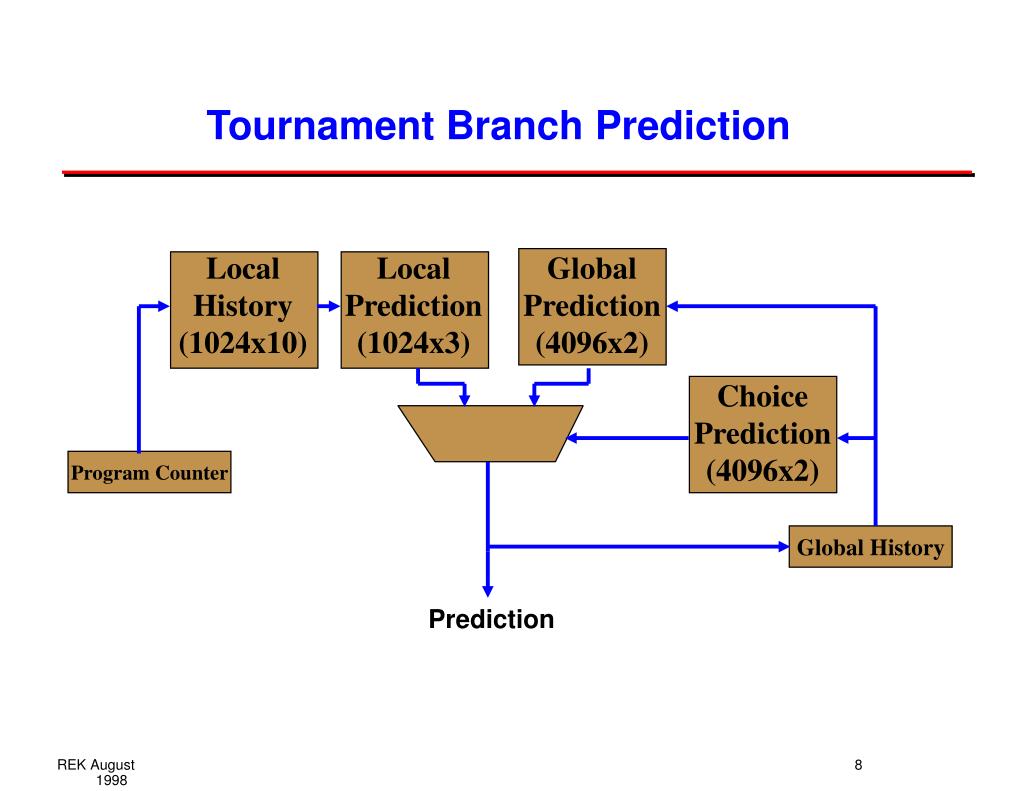 Tournament Branch Prediction

Local History (1024x10)

Local Prediction (1024x3)

Global Prediction (4096x2)

Choice Prediction (4096x2)

Program Counter

Global History

Prediction

REK August 1998

8